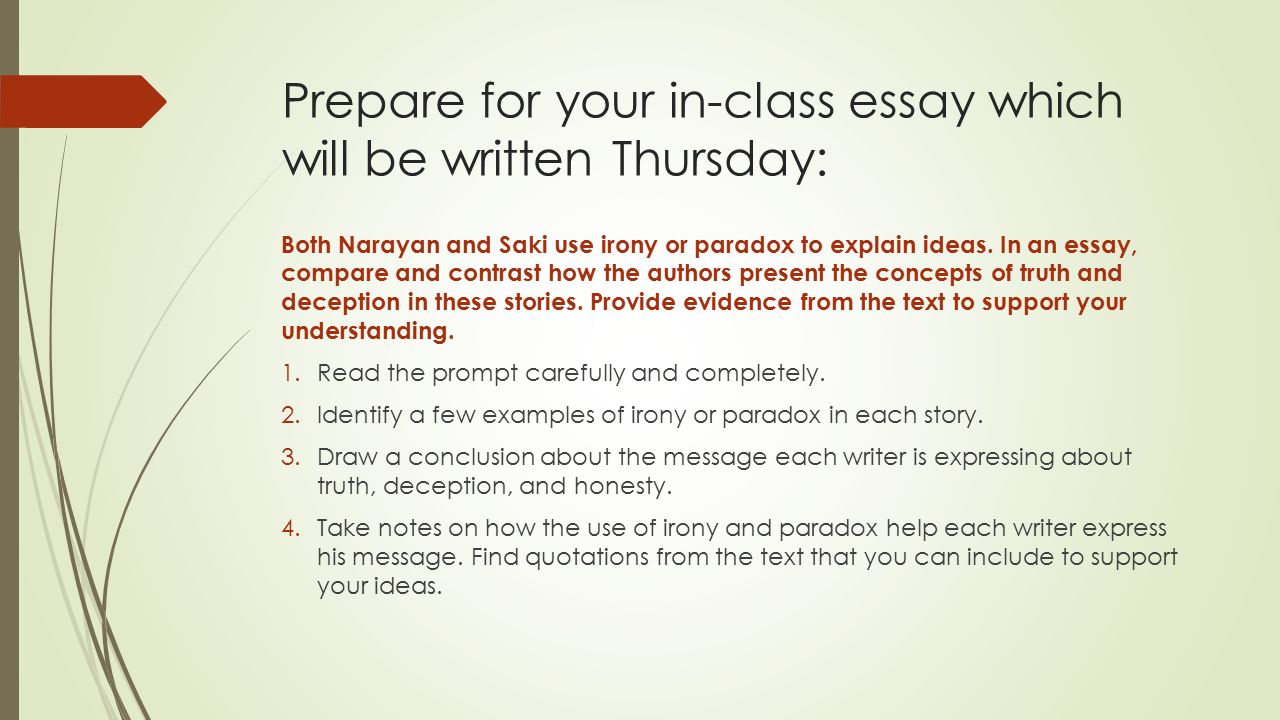 Prepare for your in-class essay which will be written Thursday:

Both Narayan and Saki use irony or paradox to explain ideas. In an essay, compare and contrast how the authors present the concepts of truth and deception in these stories. Provide evidence from the text to support your understanding.

1. Read the prompt carefully and completely.
2. Identify a few examples of irony or paradox in each story.
3. Draw a conclusion about the message each writer is expressing about truth, deception, and honesty.
4. Take notes on how the use of irony and paradox help each writer express his message. Find quotations from the text that you can include to support your ideas.